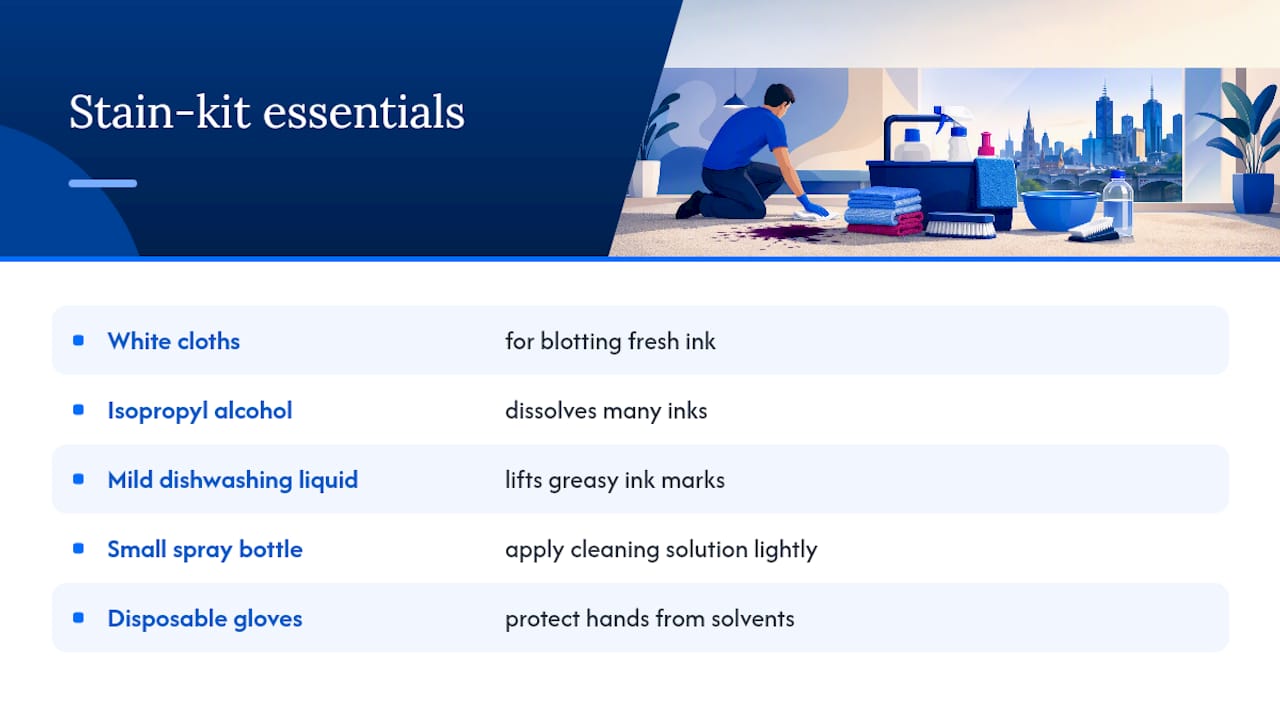 Stain-kit essentials

| | |
|---|---|
| White cloths | for blotting fresh ink |
| Isopropyl alcohol | dissolves many inks |
| Mild dishwashing liquid | lifts greasy ink marks |
| Small spray bottle | apply cleaning solution lightly |
| Disposable gloves | protect hands from solvents |